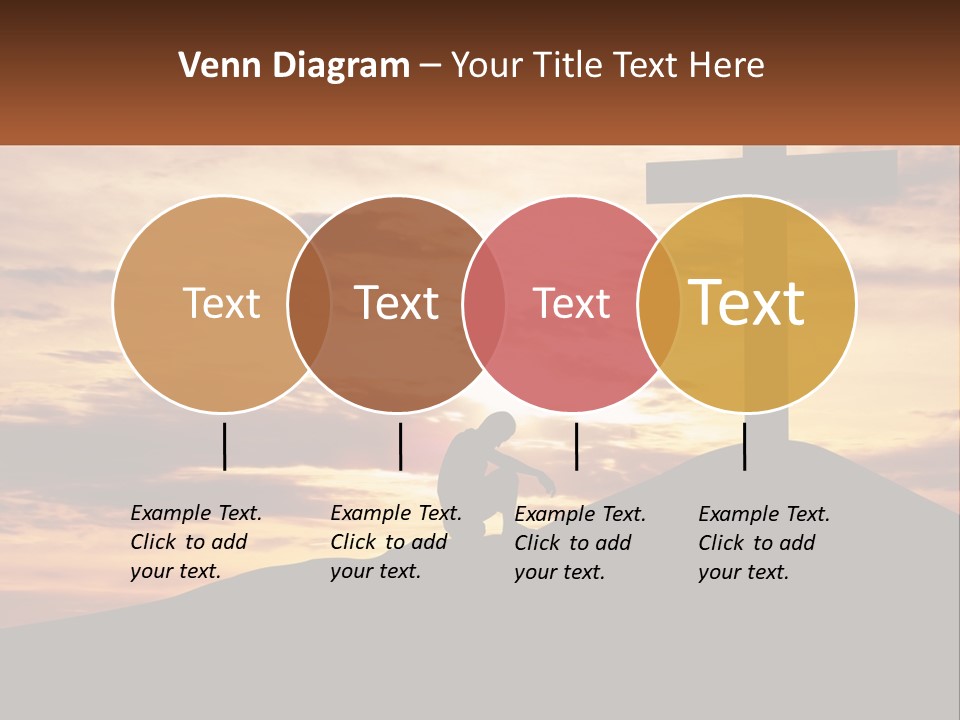 Venn Diagram – Your Title Text Here

Text

Text

Text

Text

Example Text. Click to add your text.

Example Text. Click to add your text.

Example Text. Click to add your text.

Example Text. Click to add your text.